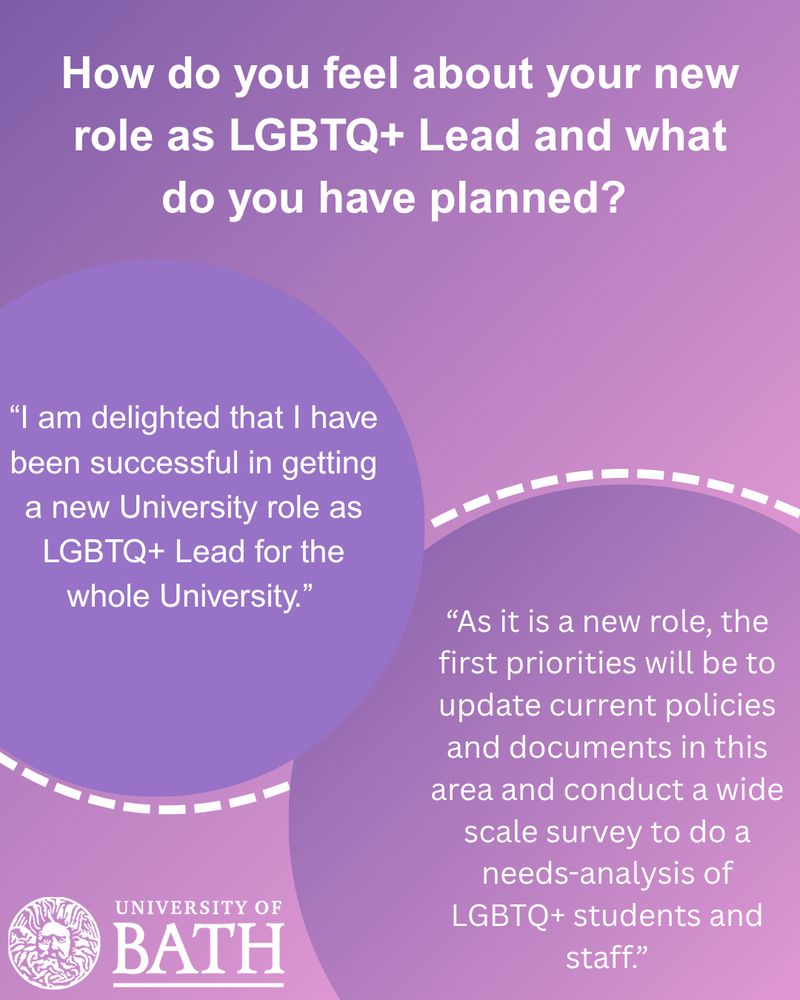 How do you feel about your new role as LGBTQ+ Lead and what do you have planned?

“I am delighted that I have been successful in getting a new University role as LGBTQ+ Lead for the whole University.”

“As it is a new role, the first priorities will be to update current policies and documents in this area and conduct a wide scale survey to do a needs-analysis of LGBTQ+ students and staff.”

UNIVERSITY OF BATH